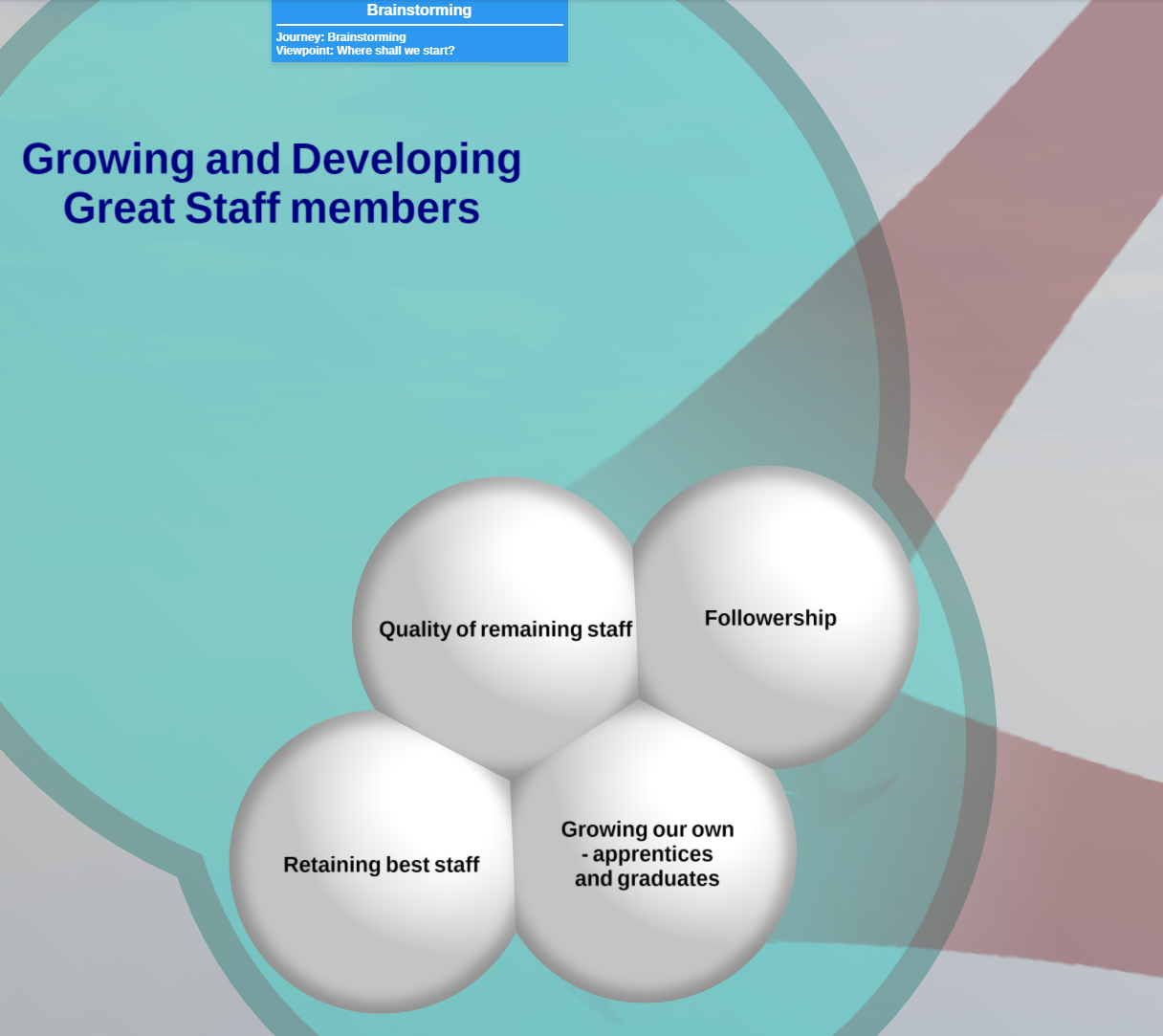 Brainstorming

Journey: Brainstorming
Viewpoint: Where shall we start?

Growing and Developing Great Staff members

Quality of remaining staff

Followership

Retaining best staff

Growing our own - apprentices and graduates